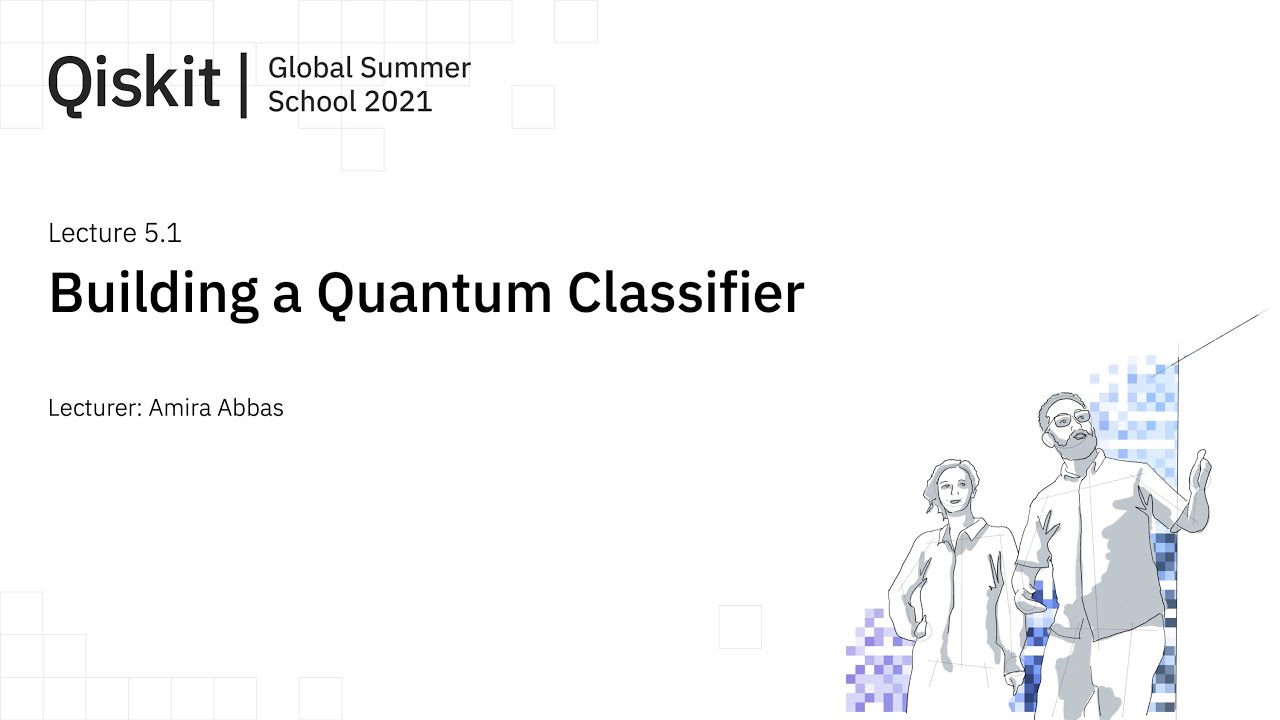 Qiskit | Global Summer School 2021

Lecture 5.1

Building a Quantum Classifier

Lecturer: Amira Abbas